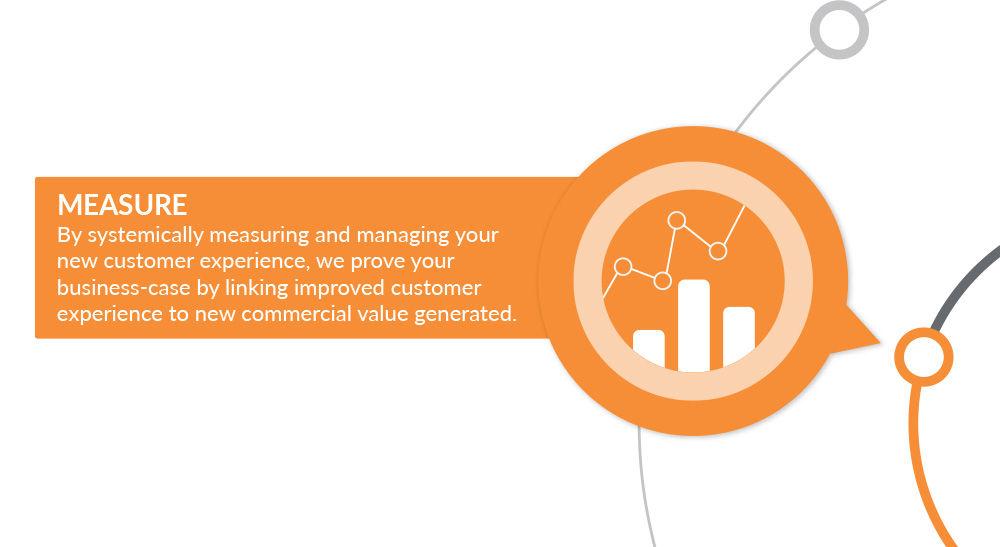 MEASURE
By systemically measuring and managing your new customer experience, we prove your business-case by linking improved customer experience to new commercial value generated.